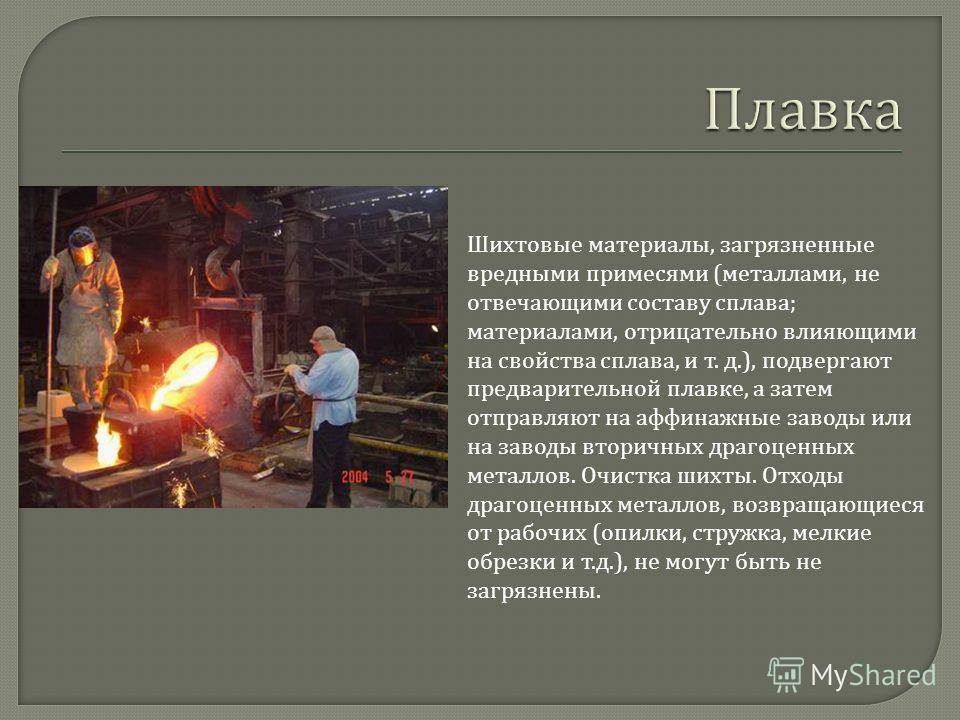 Плавка

2004 5 27

Шихтовые материалы, загрязненные вредными примесями (металлами, не отвечающими составу сплава; материалами, отрицательно влияющими на свойства сплава, и т. д.), подвергают предварительной плавке, а затем отправляют на аффинажные заводы или на заводы вторичных драгоценных металлов. Очистка шихты. Отходы драгоценных металлов, возвращающиеся от рабочих (опилки, стружка, мелкие обрезки и т.д.), не могут быть не загрязнены.

MyShared